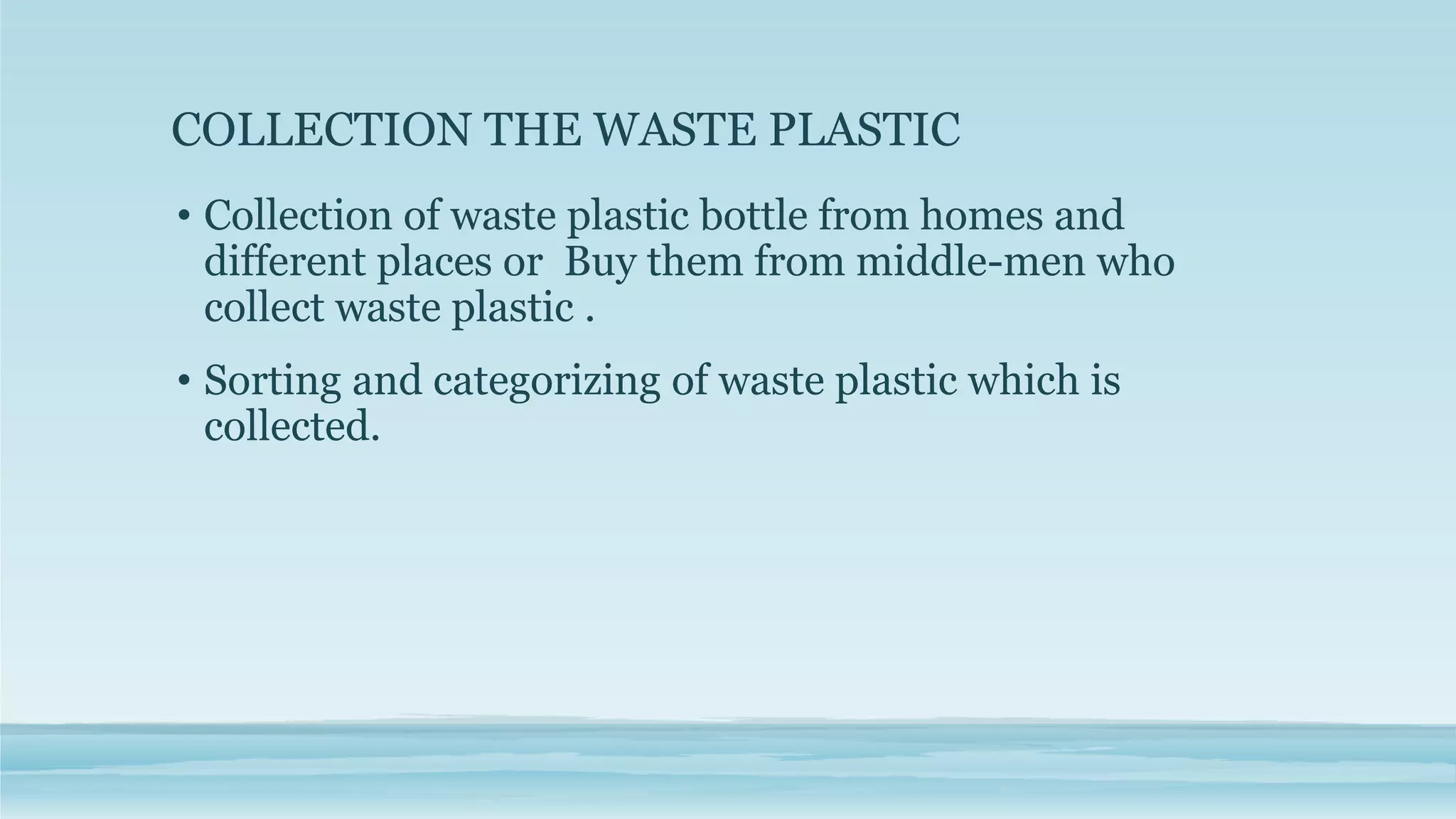 COLLECTION THE WASTE PLASTIC

• Collection of waste plastic bottle from homes and different places or  Buy them from middle-men who collect waste plastic .

• Sorting and categorizing of waste plastic which is collected.